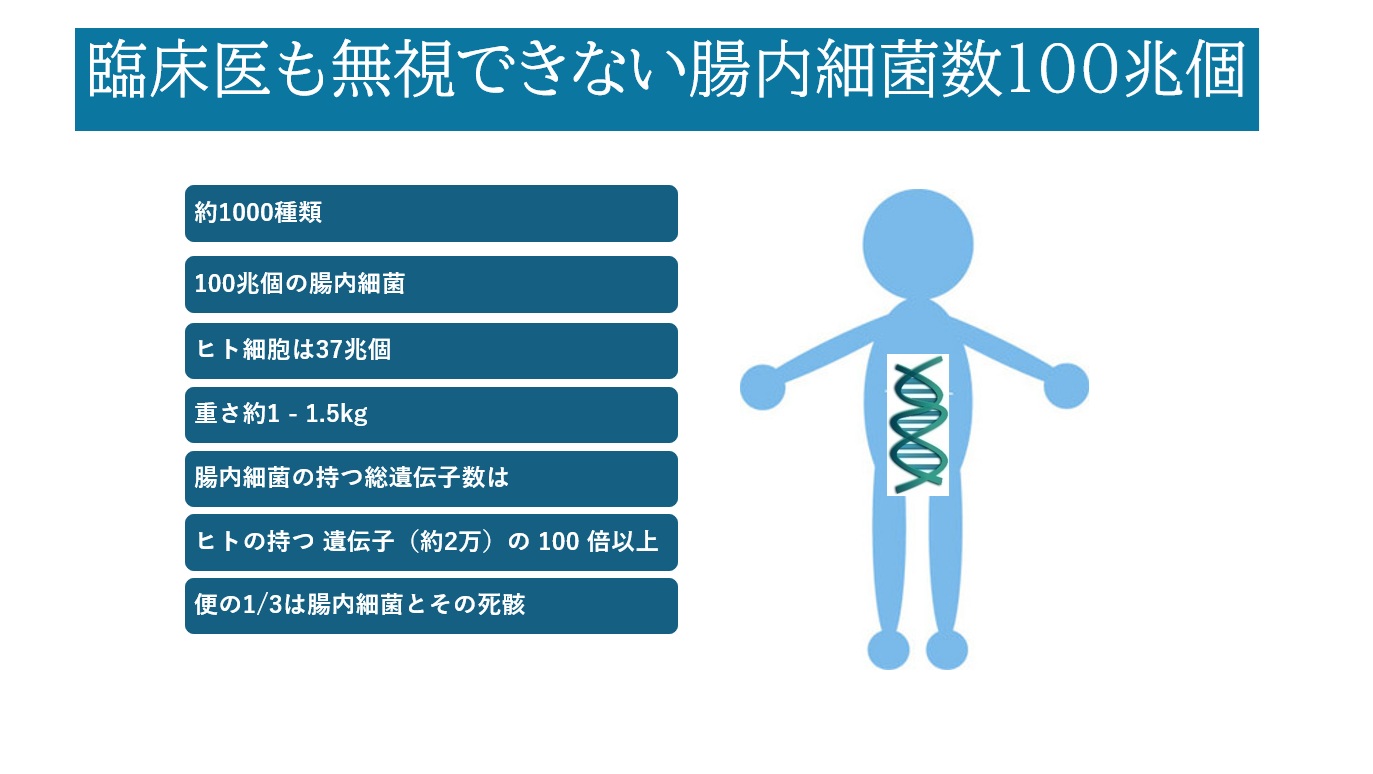 臨床医も無視できない腸内細菌数100兆個

約1000種類

100兆個の腸内細菌

ヒト細胞は37兆個

重さ約1 - 1.5kg

腸内細菌の持つ総遺伝子数は

ヒトの持つ 遺伝子（約2万）の 100 倍以上

便の1/3は腸内細菌とその死骸